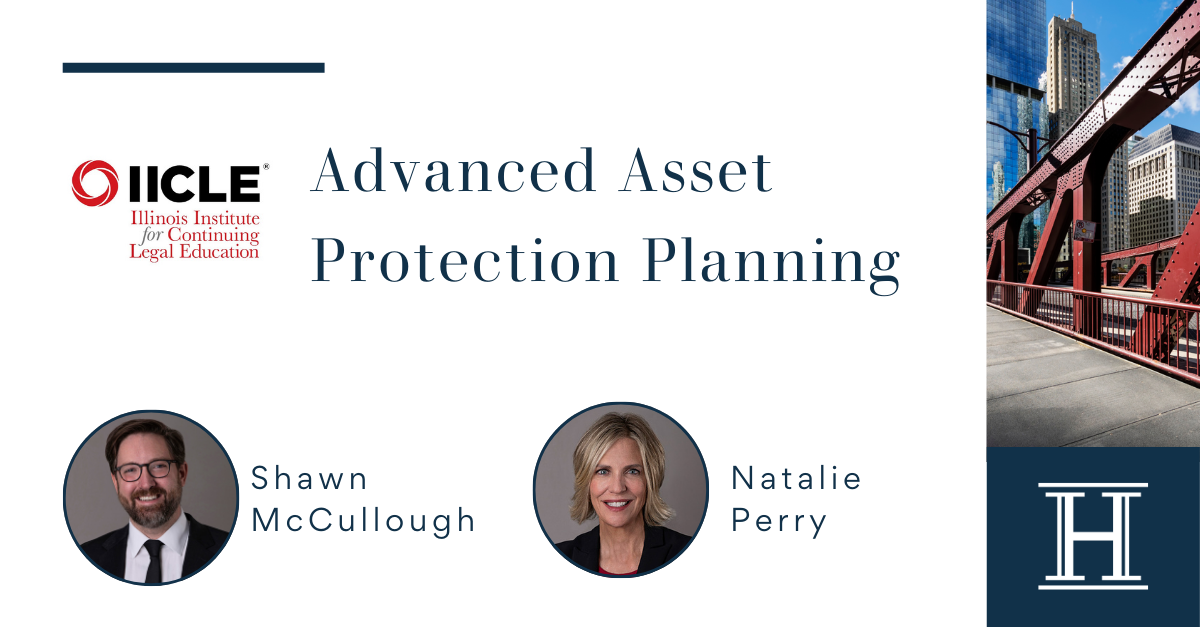 IICLE®
Illinois Institute for Continuing Legal Education

Advanced Asset Protection Planning

Shawn McCullough

Natalie Perry

H